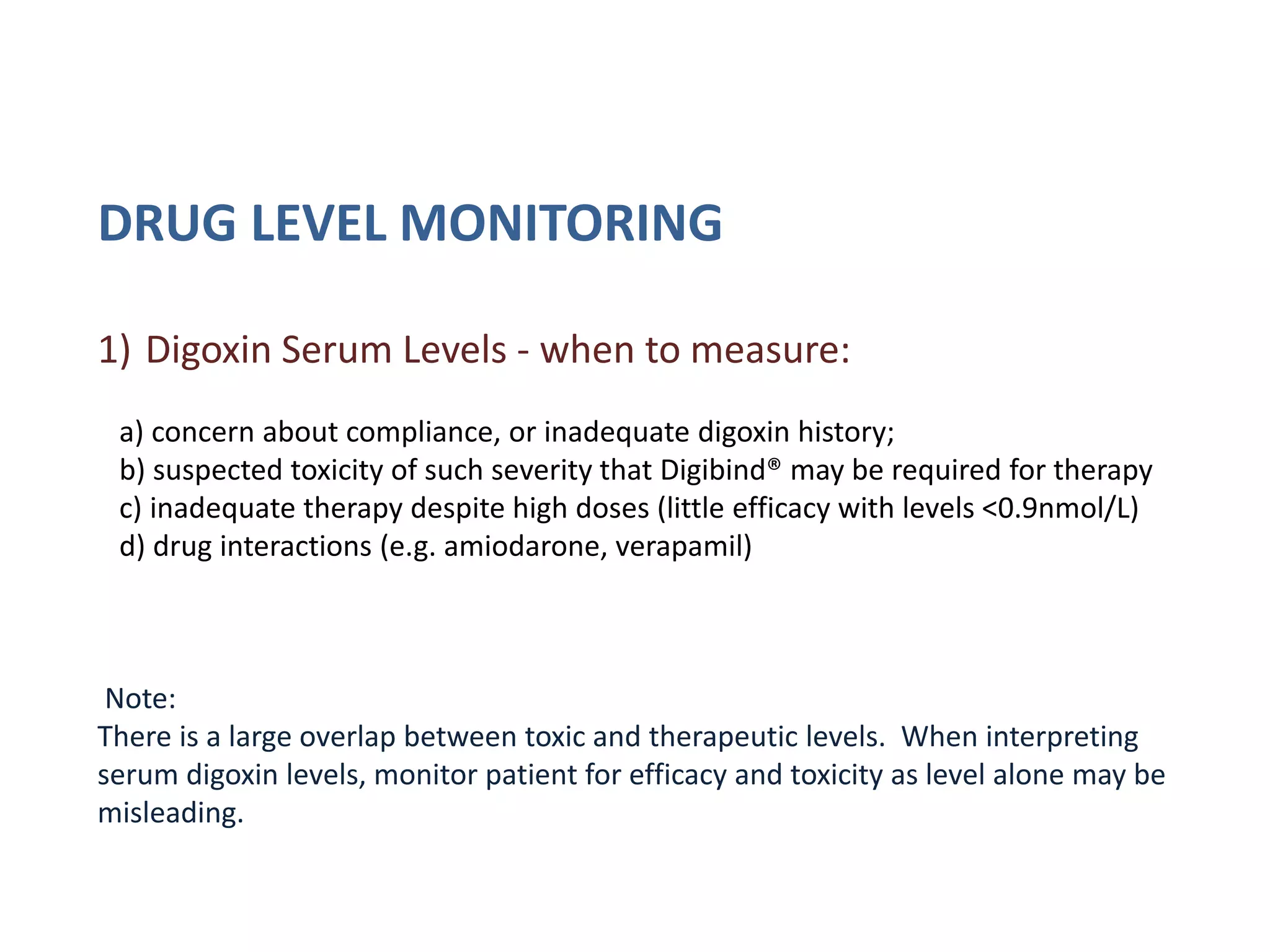 DRUG LEVEL MONITORING

1) Digoxin Serum Levels - when to measure:

a) concern about compliance, or inadequate digoxin history;
b) suspected toxicity of such severity that Digibind® may be required for therapy
c) inadequate therapy despite high doses (little efficacy with levels <0.9nmol/L)
d) drug interactions (e.g. amiodarone, verapamil)

Note:
There is a large overlap between toxic and therapeutic levels. When interpreting serum digoxin levels, monitor patient for efficacy and toxicity as level alone may be misleading.